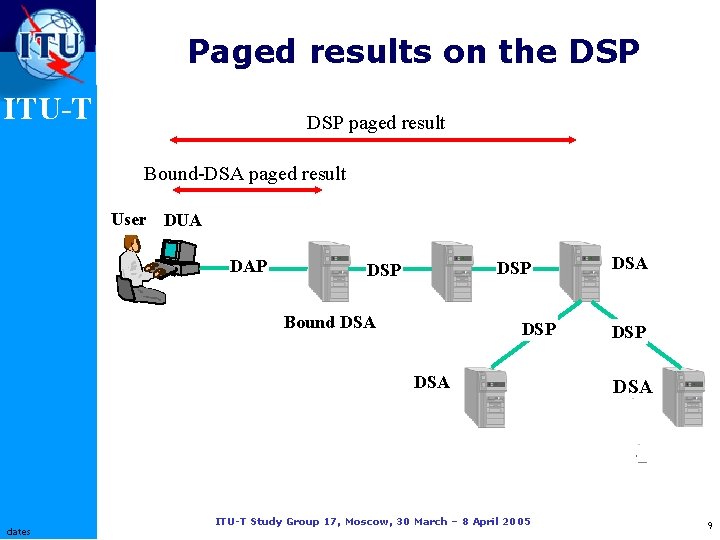 ITU

ITU-T

Paged results on the DSP

DSP paged result

Bound-DSA paged result

User DUA

DAP DSP DSP DSA

Bound DSA

DSP DSP

DSA DSA

dates

ITU-T Study Group 17, Moscow, 30 March – 8 April 2005

9